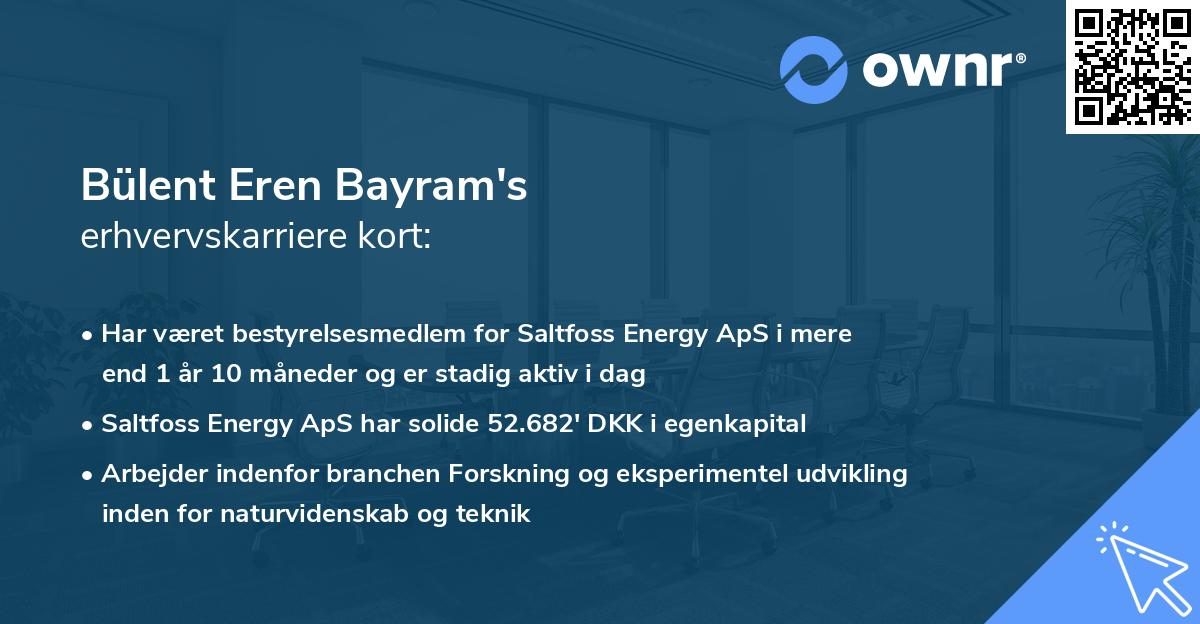 ownr®

Bülent Eren Bayram's
erhvervskarriere kort:

• Har været bestyrelsesmedlem for Saltfoss Energy ApS i mere end 1 år 10 måneder og er stadig aktiv i dag

• Saltfoss Energy ApS har solide 52.682' DKK i egenkapital

• Arbejder indenfor branchen Forskning og eksperimentel udvikling inden for naturvidenskab og teknik